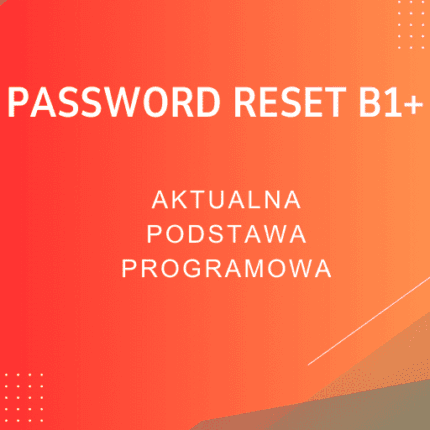 PASSWORD RESET B1+

AKTUALNA
PODSTAWA
PROGRAMOWA